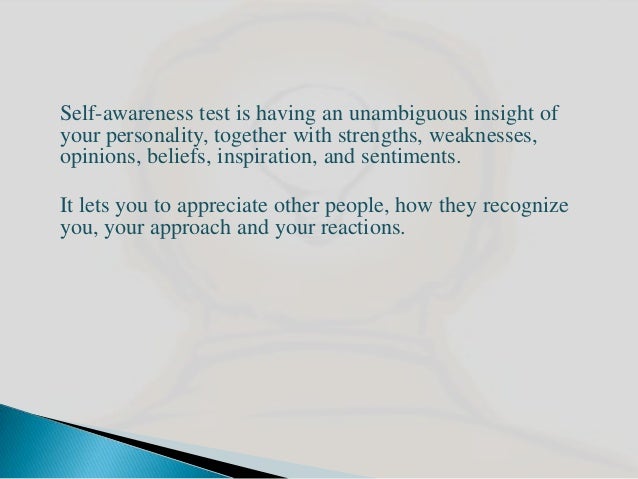 Self-awareness test is having an unambiguous insight of your personality, together with strengths, weaknesses, opinions, beliefs, inspiration, and sentiments.

It lets you to appreciate other people, how they recognize you, your approach and your reactions.